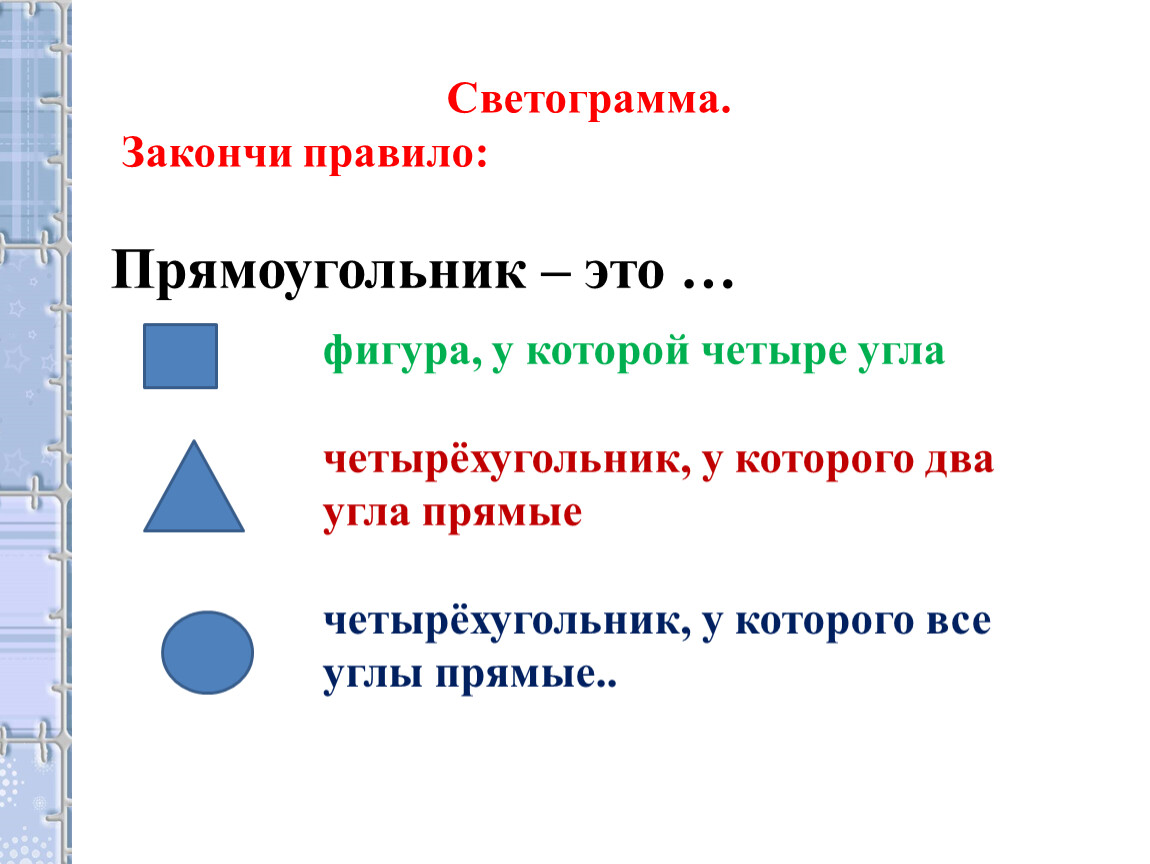 Светограмма.
Закончи правило:

Прямоугольник – это …

фигура, у которой четыре угла

четырёхугольник, у которого два угла прямые

четырёхугольник, у которого все углы прямые..